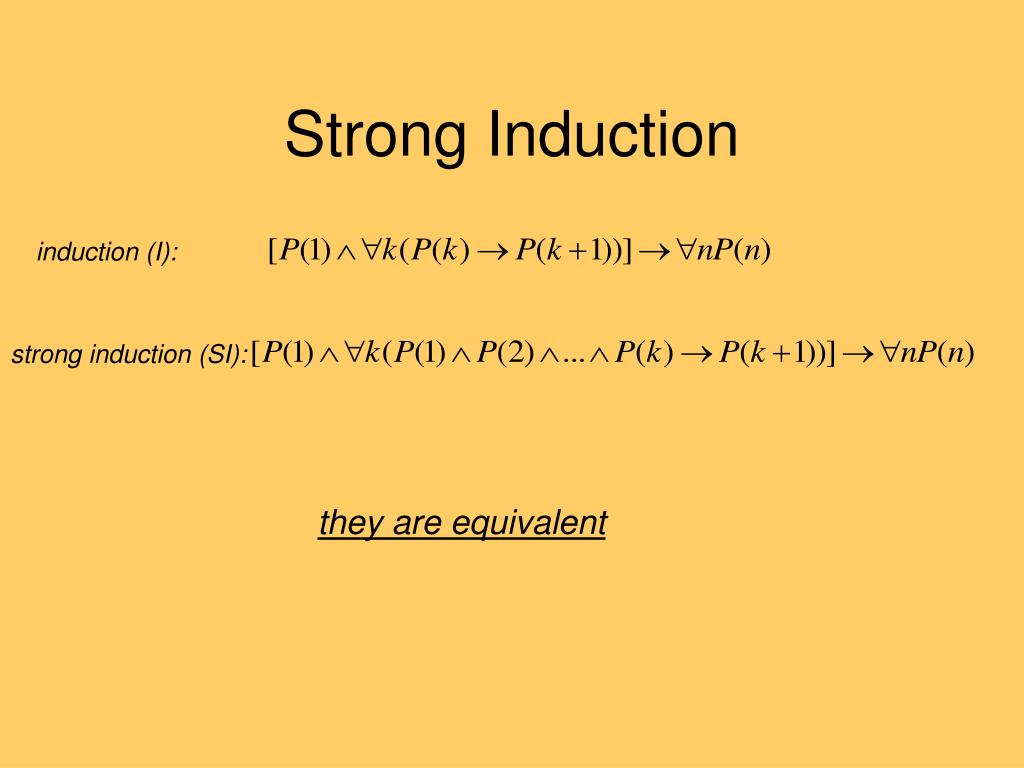 Strong Induction

induction (I): $[P(1) \wedge \forall k(P(k) \rightarrow P(k+1))] \rightarrow \forall n P(n)$

strong induction (SI): $[P(1) \wedge \forall k(P(1) \wedge P(2) \wedge \ldots \wedge P(k) \rightarrow P(k+1))] \rightarrow \forall n P(n)$

they are equivalent